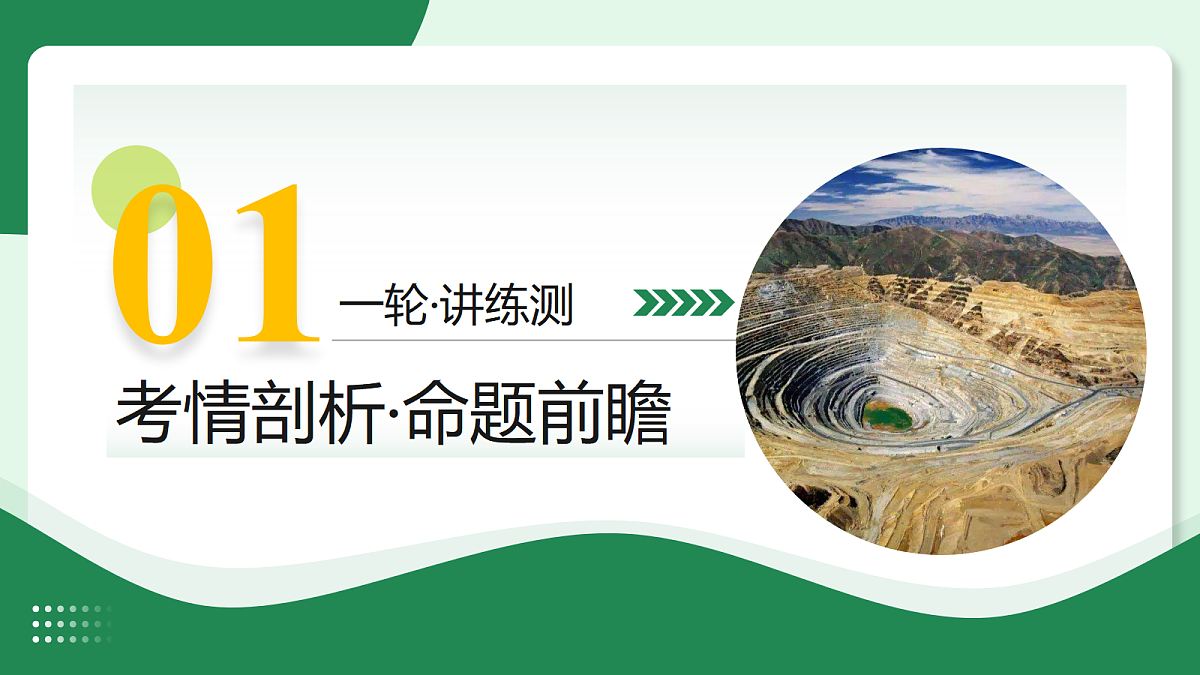 01

一轮·讲练测

考情剖析·命题前瞻